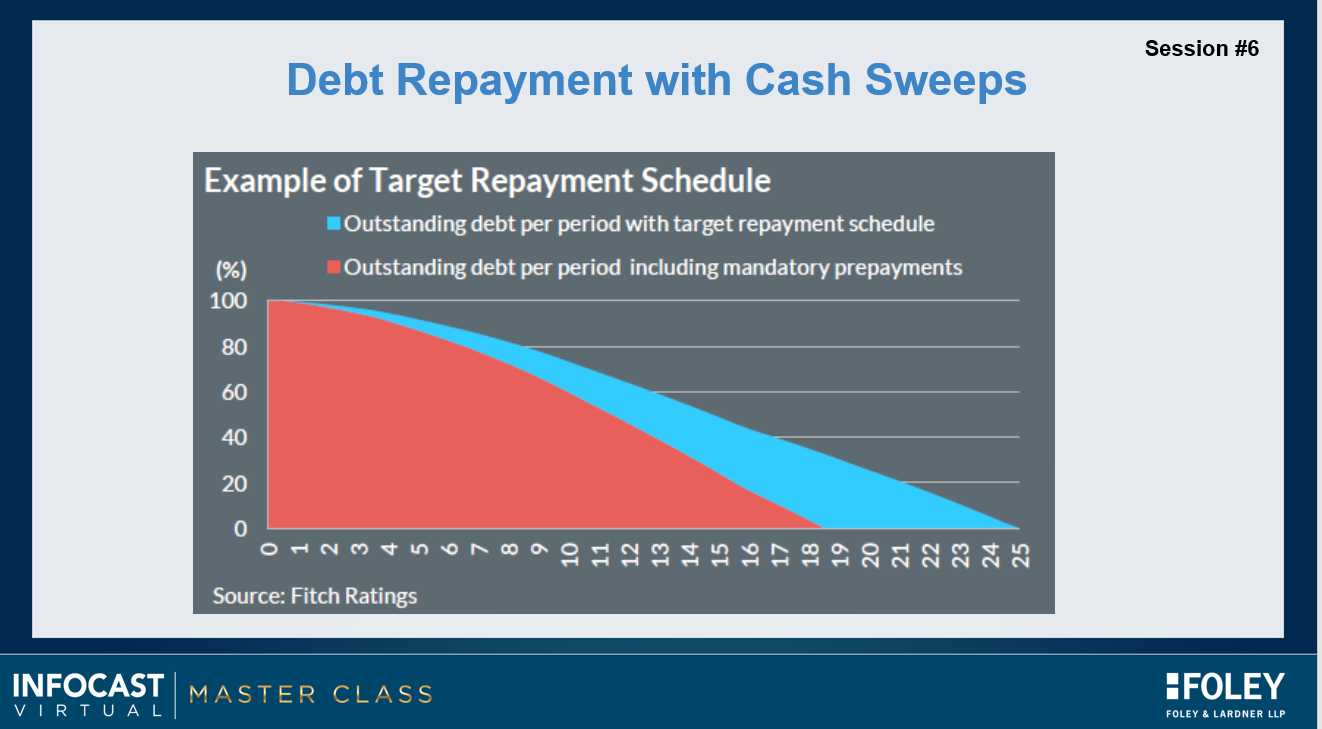 Session #6

Debt Repayment with Cash Sweeps

Example of Target Repayment Schedule

Outstanding debt per period with target repayment schedule

Outstanding debt per period including mandatory prepayments

(%)

100
80
60
40
20
0

0 1 2 3 4 5 6 7 8 9 10 11 12 13 14 15 16 17 18 19 20 21 22 23 24 25

Source: Fitch Ratings

INFOCAST VIRTUAL | MASTER CLASS

FOLEY
FOLEY & LARDNER LLP